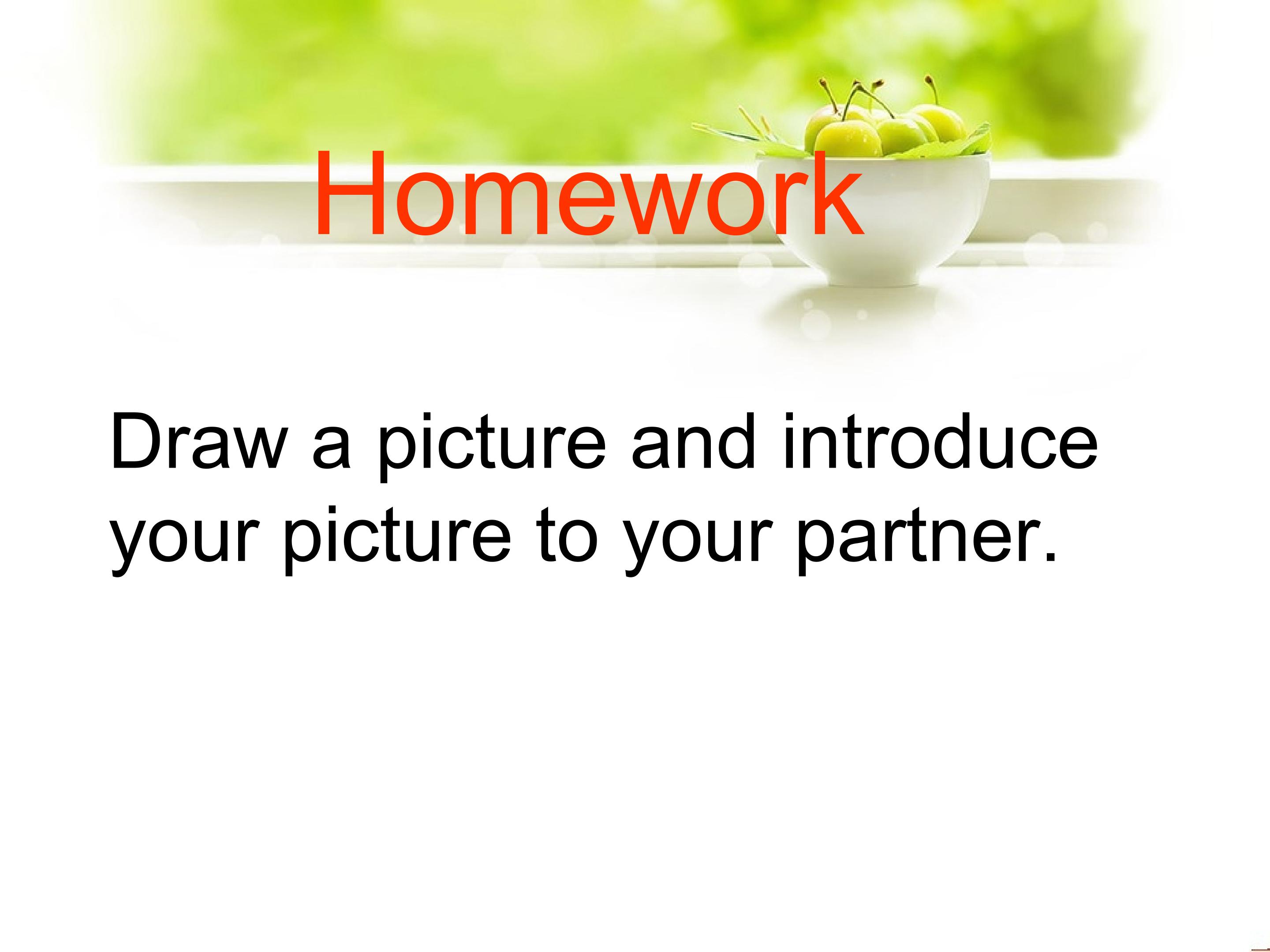 Homework

Draw a picture and introduce your picture to your partner.